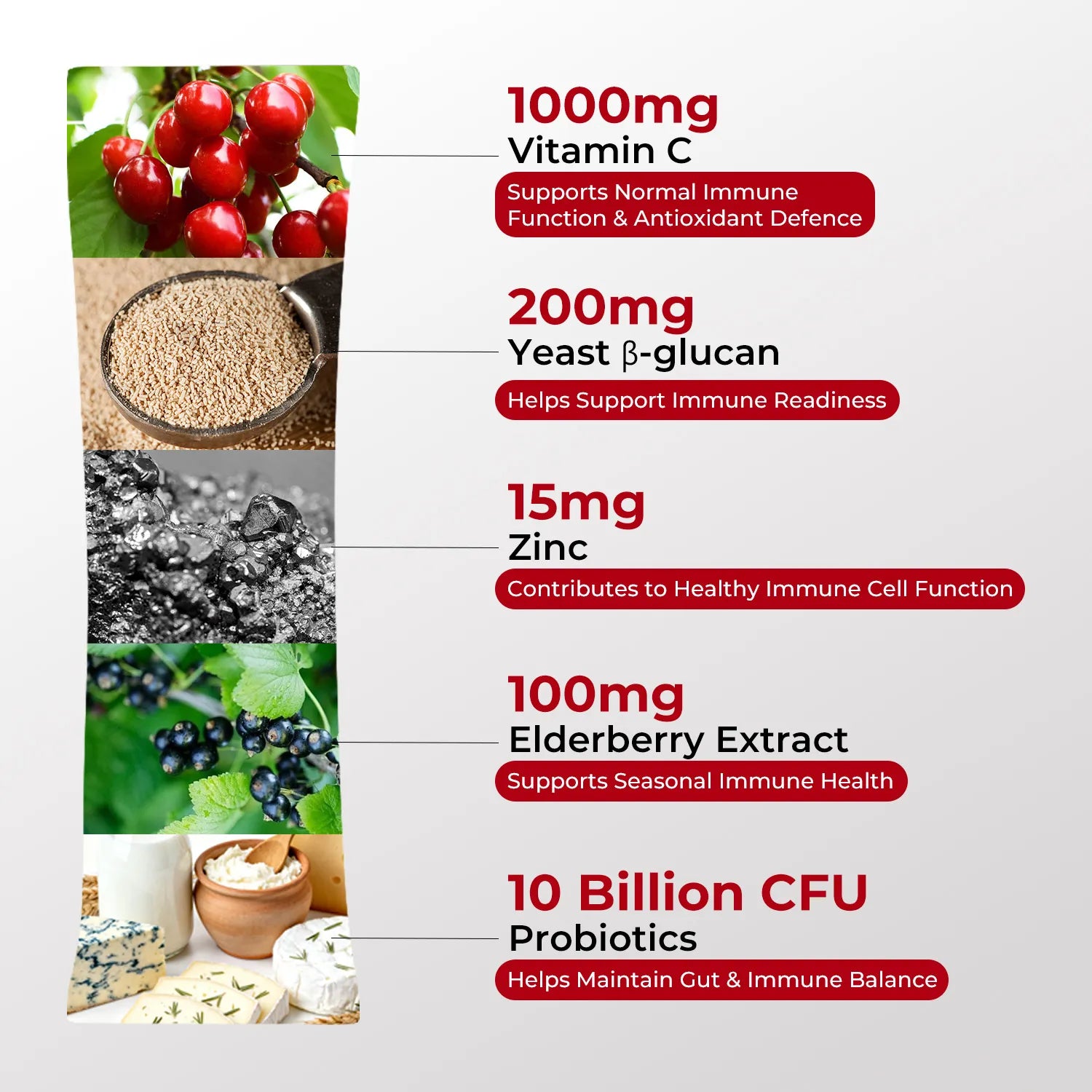 1000mg
Vitamin C
Supports Normal Immune Function & Antioxidant Defence

200mg
Yeast β-glucan
Helps Support Immune Readiness

15mg
Zinc
Contributes to Healthy Immune Cell Function

100mg
Elderberry Extract
Supports Seasonal Immune Health

10 Billion CFU
Probiotics
Helps Maintain Gut & Immune Balance